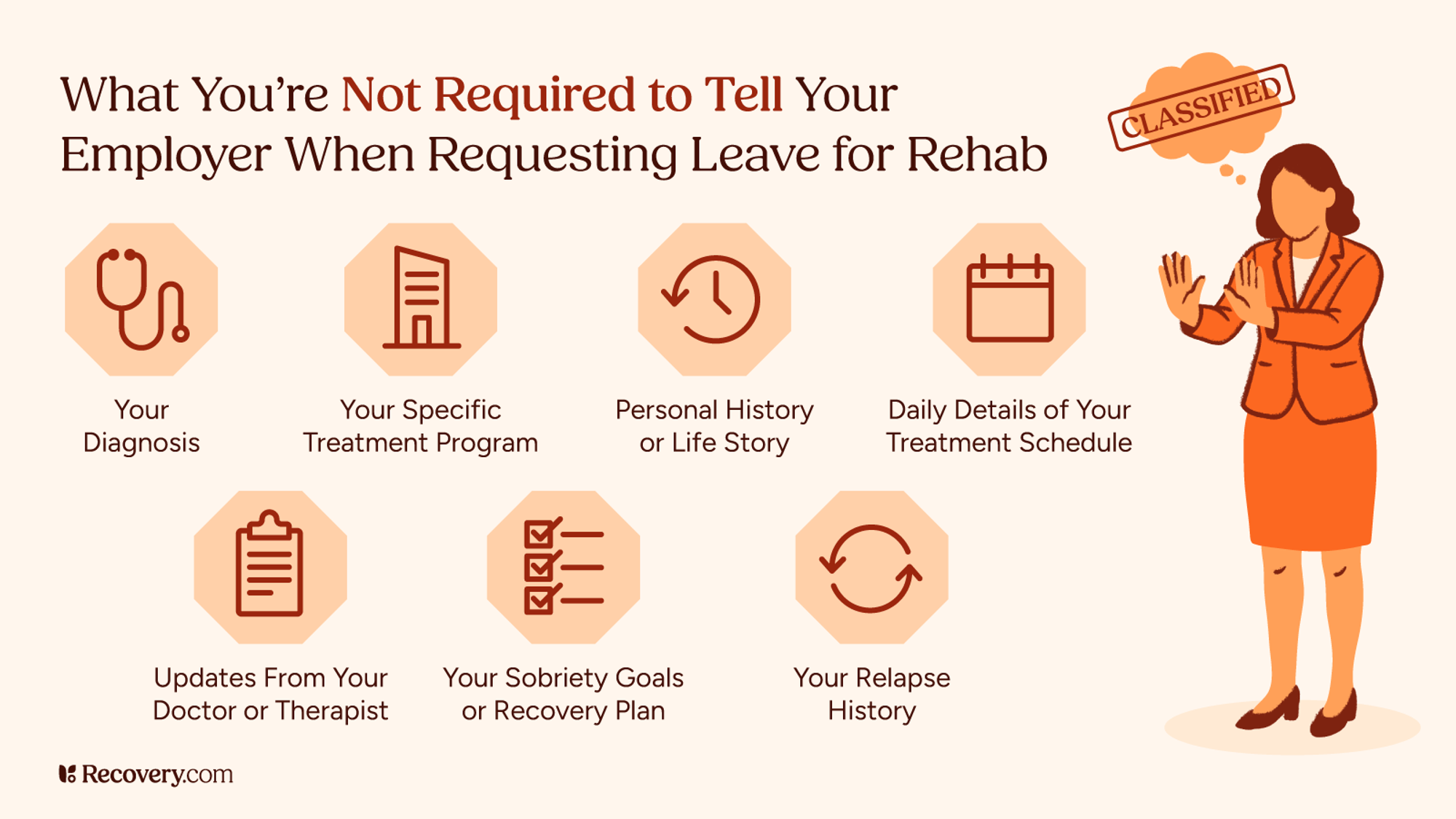 What You're Not Required to Tell Your Employer When Requesting Leave for Rehab

CLASSIFIED

Your Diagnosis

Your Specific Treatment Program

Personal History or Life Story

Daily Details of Your Treatment Schedule

Updates From Your Doctor or Therapist

Your Sobriety Goals or Recovery Plan

Your Relapse History

Recovery.com